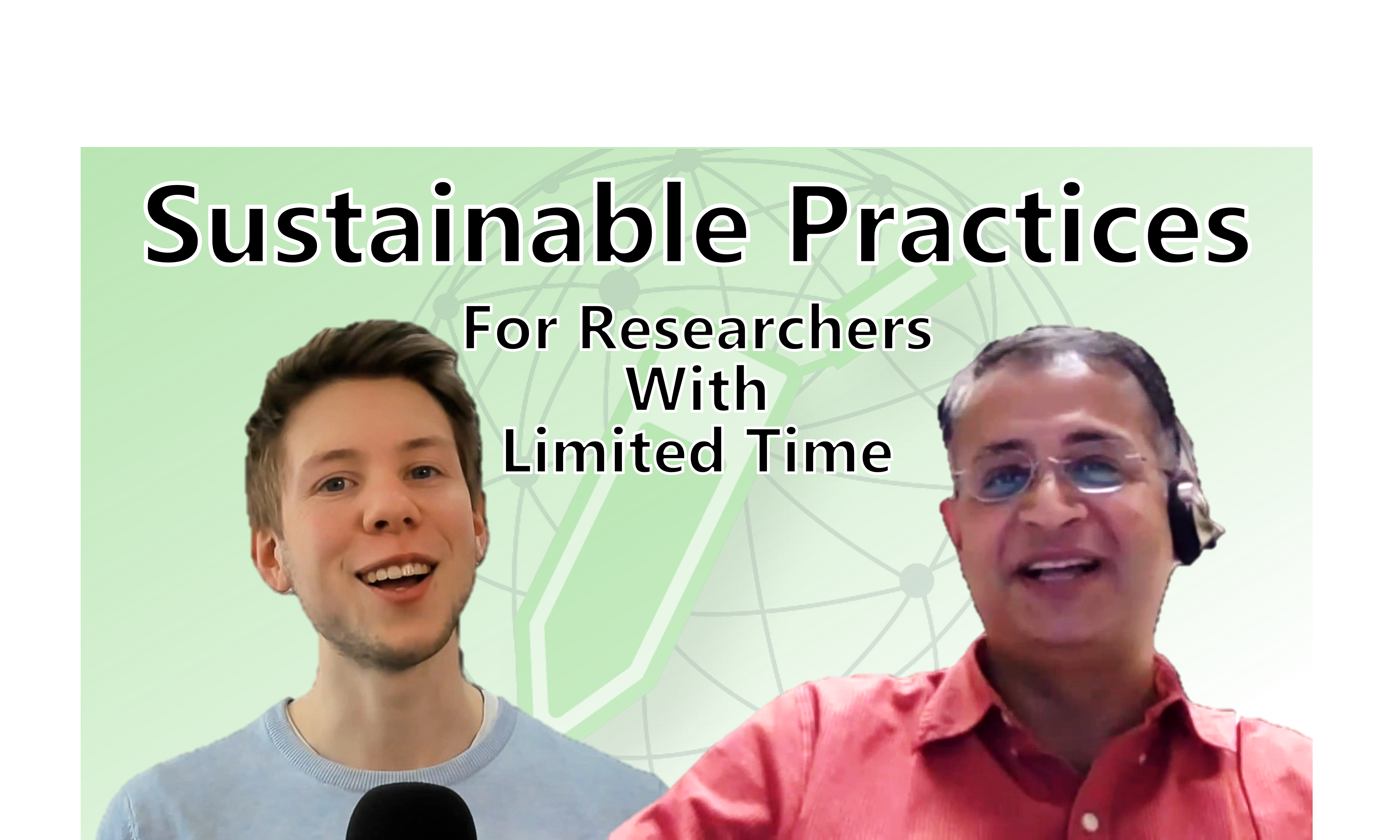 Sustainable Practices

For Researchers
With
Limited Time